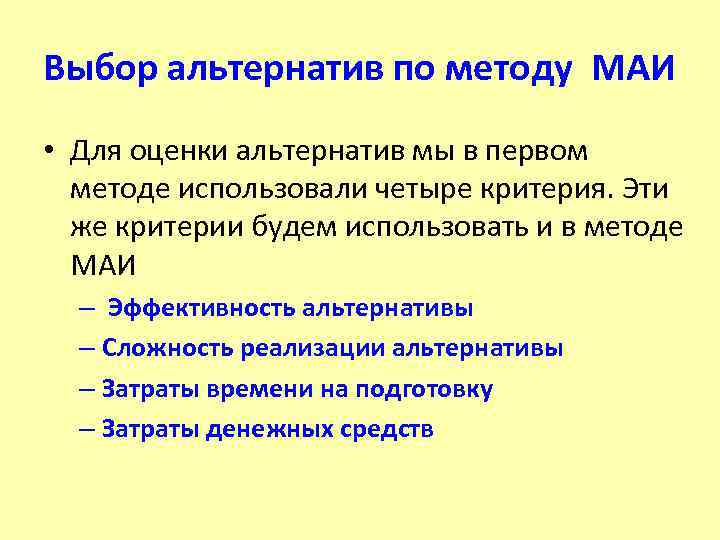 Выбор альтернатив по методу МАИ

• Для оценки альтернатив мы в первом методе использовали четыре критерия. Эти же критерии будем использовать и в методе МАИ

– Эффективность альтернативы
– Сложность реализации альтернативы
– Затраты времени на подготовку
– Затраты денежных средств